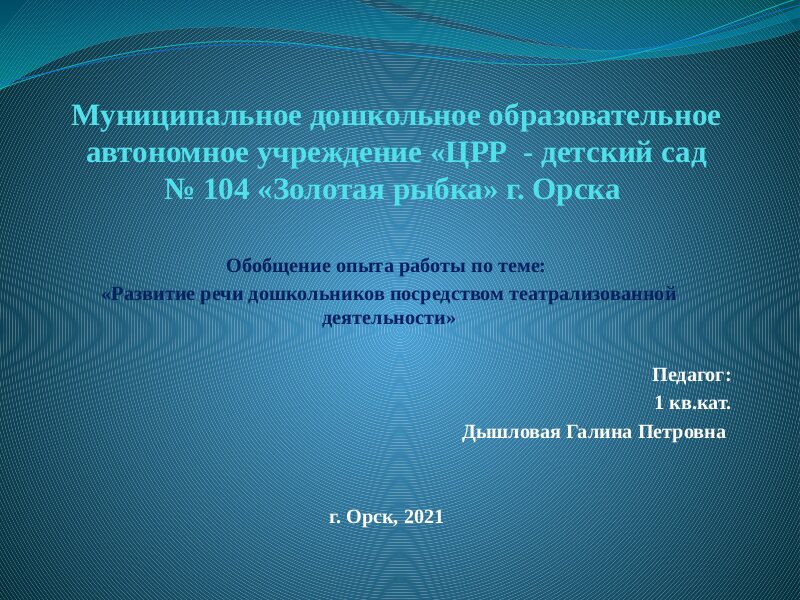 Муниципальное дошкольное образовательное автономное учреждение «ЦРР - детский сад № 104 «Золотая рыбка» г. Орска

Обобщение опыта работы по теме:
«Развитие речи дошкольников посредством театрализованной деятельности»

Педагог:
1 кв.кат.
Дышловая Галина Петровна

г. Орск, 2021